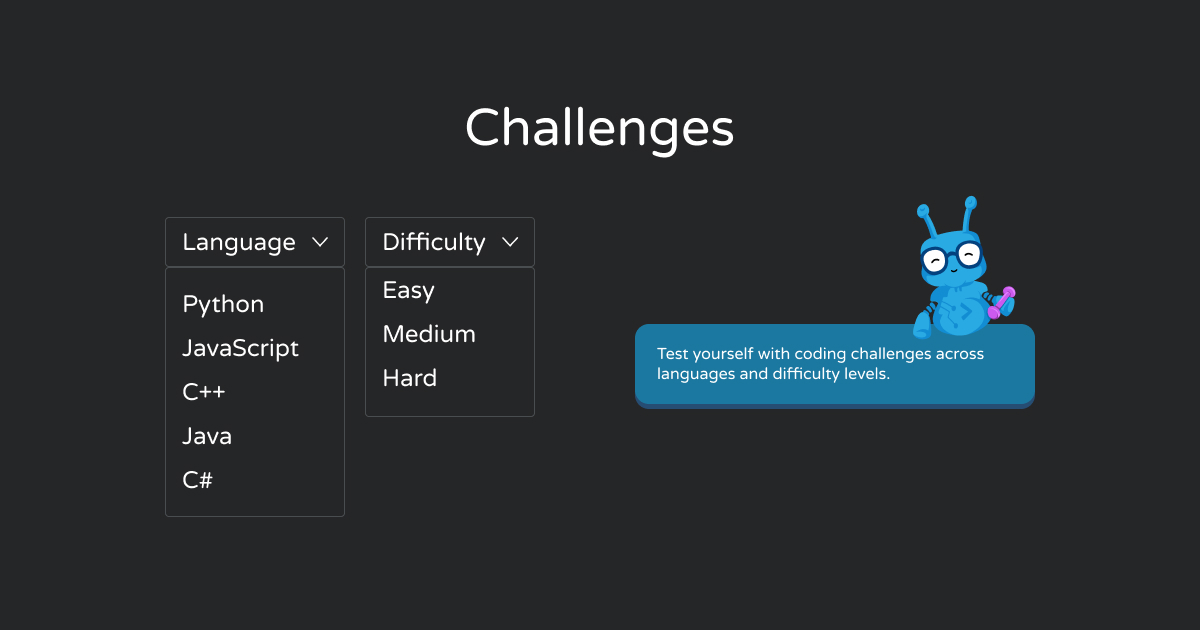 Challenges

Language

Python
JavaScript
C++
Java
C#

Difficulty

Easy
Medium
Hard

Test yourself with coding challenges across languages and difficulty levels.